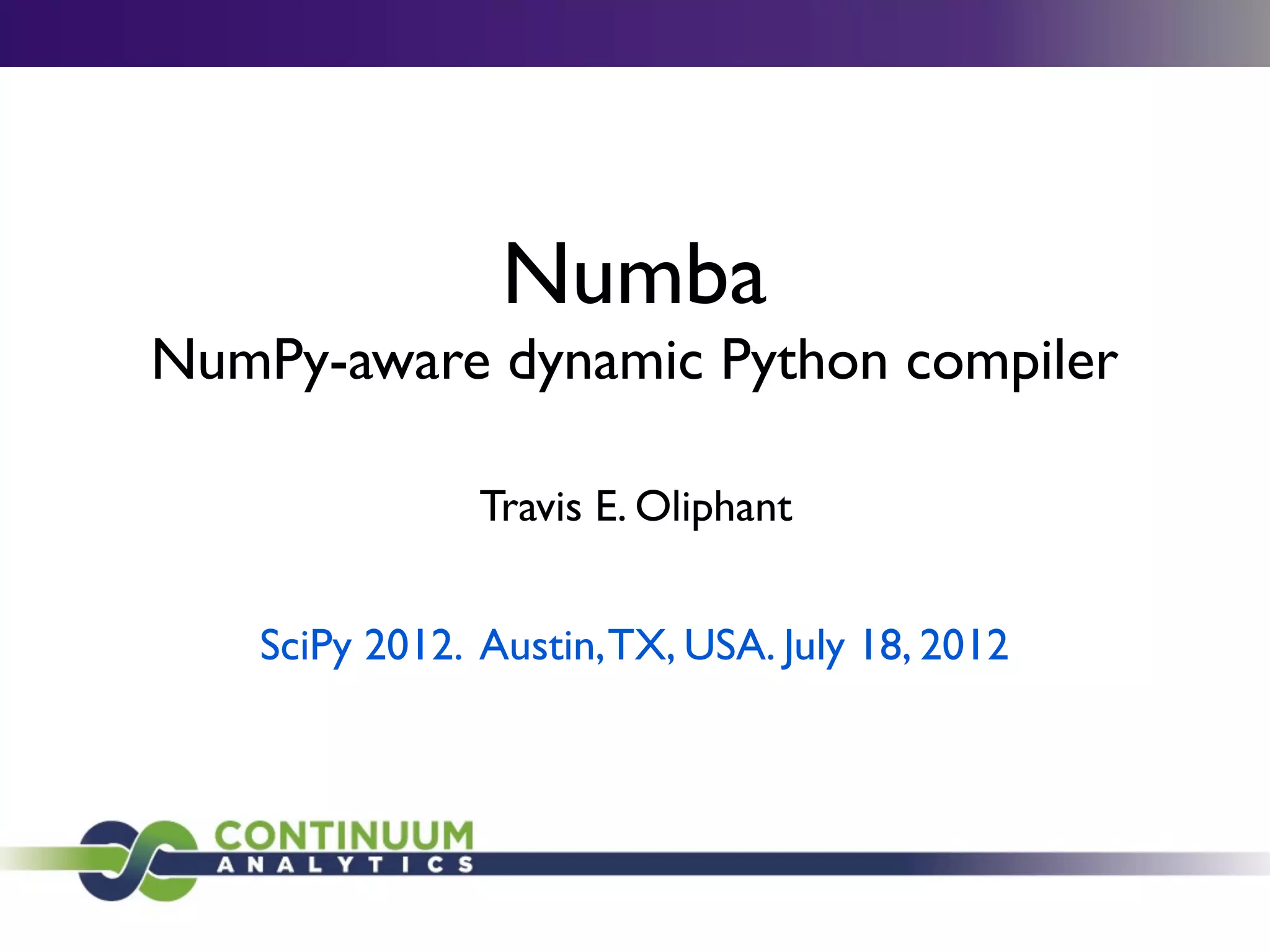 Numba
NumPy-aware dynamic Python compiler

Travis E. Oliphant

SciPy 2012. Austin, TX, USA. July 18, 2012

CONTINUUM
ANALYTICS